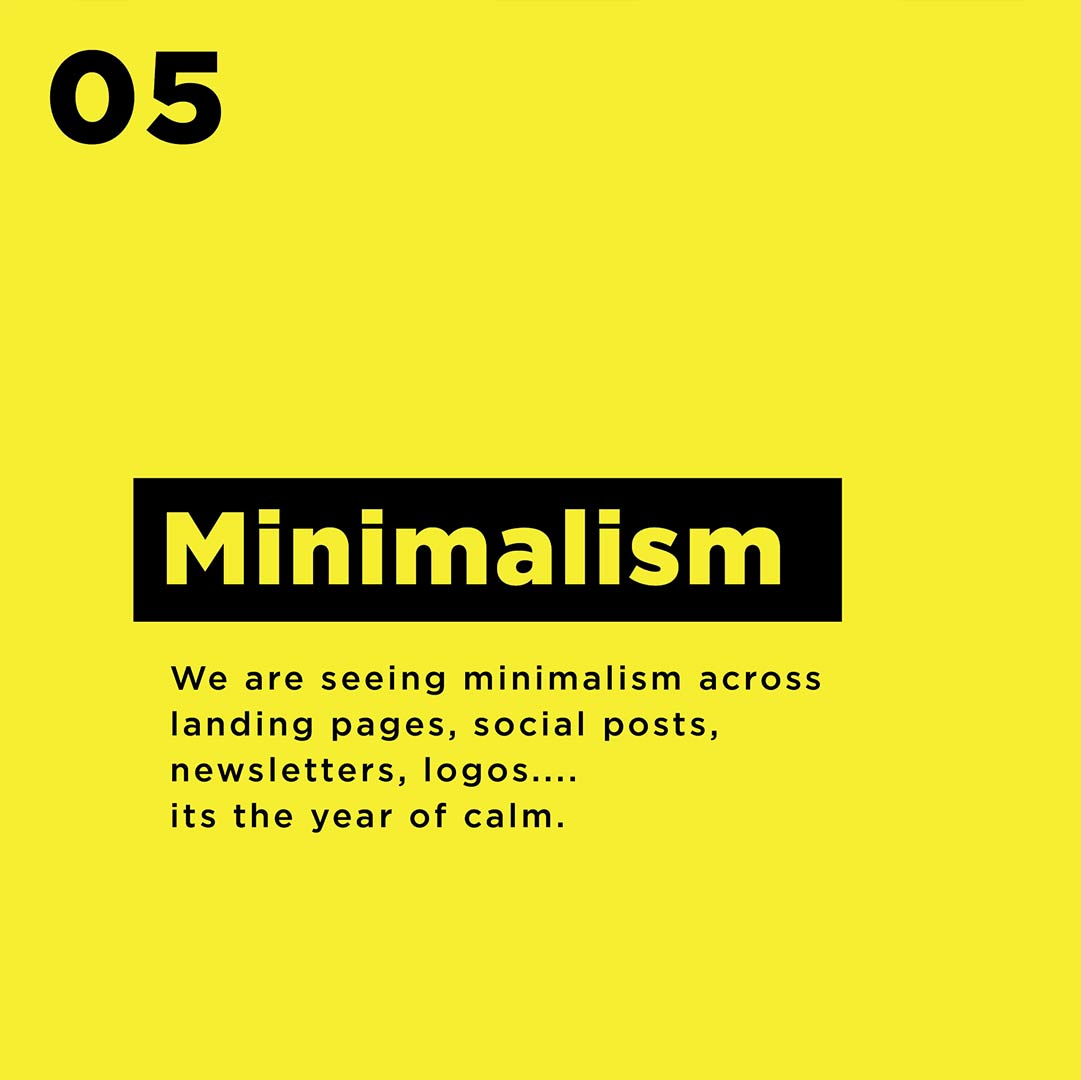 05

Minimalism

We are seeing minimalism across landing pages, social posts, newsletters, logos....
its the year of calm.